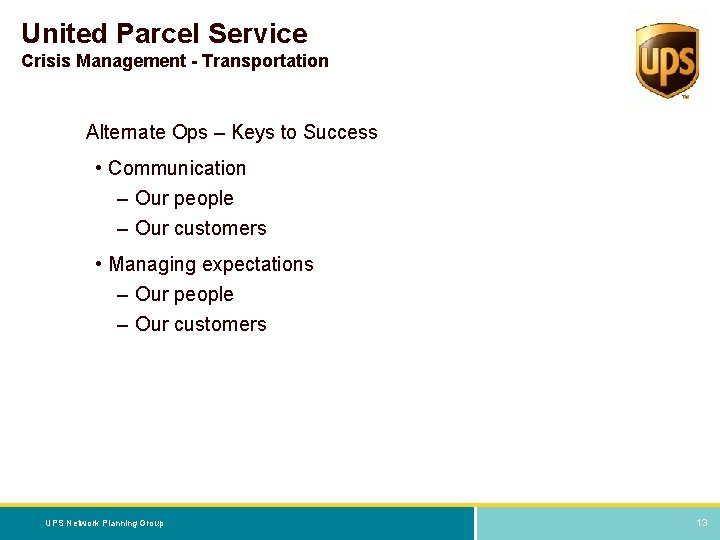 United Parcel Service
Crisis Management - Transportation

ups
TM

Alternate Ops – Keys to Success

• Communication
– Our people
– Our customers

• Managing expectations
– Our people
– Our customers

UPS Network Planning Group

13